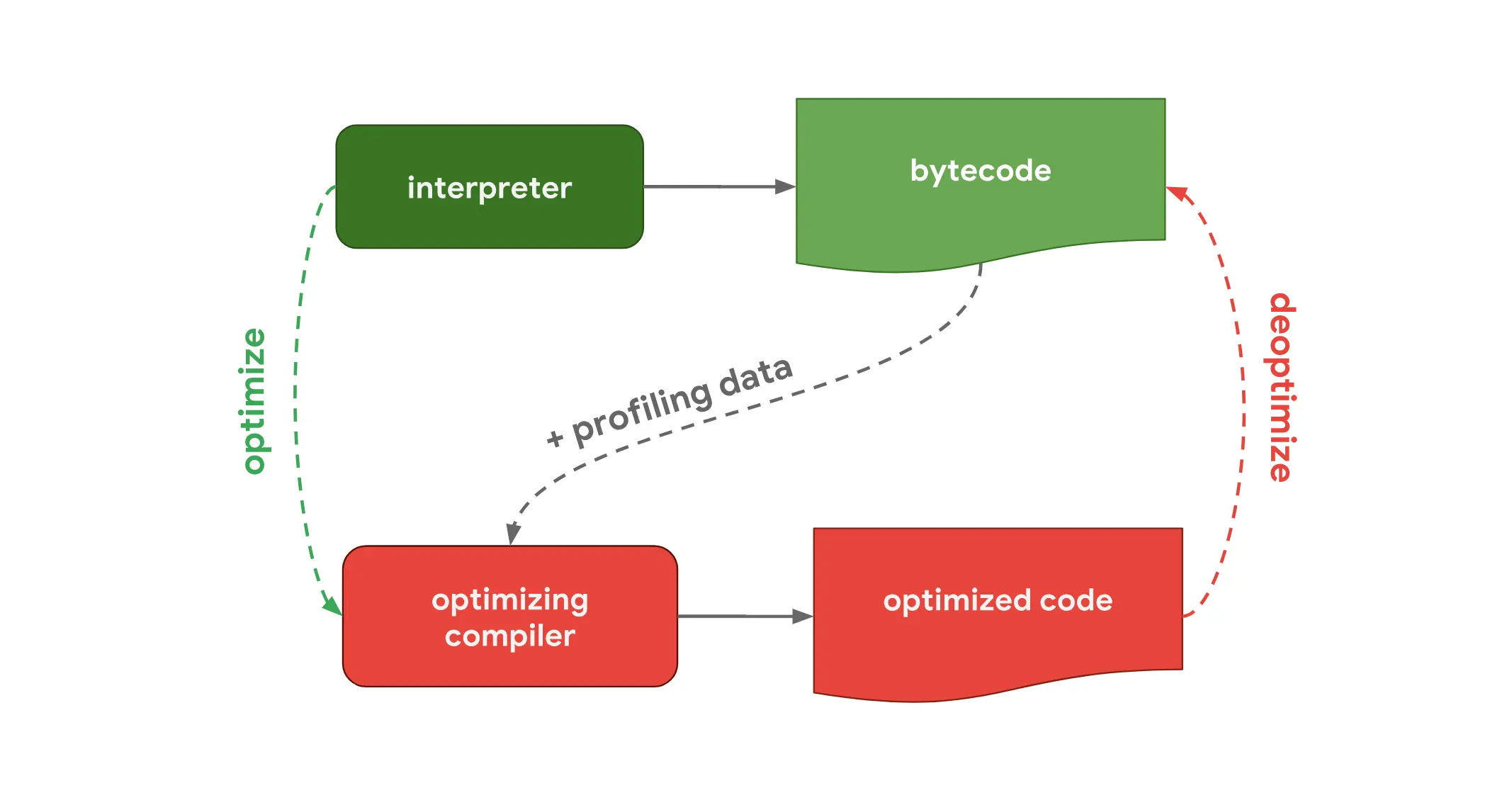 interpreter

bytecode

optimize

+ profiling data

deoptimize

optimizing compiler

optimized code